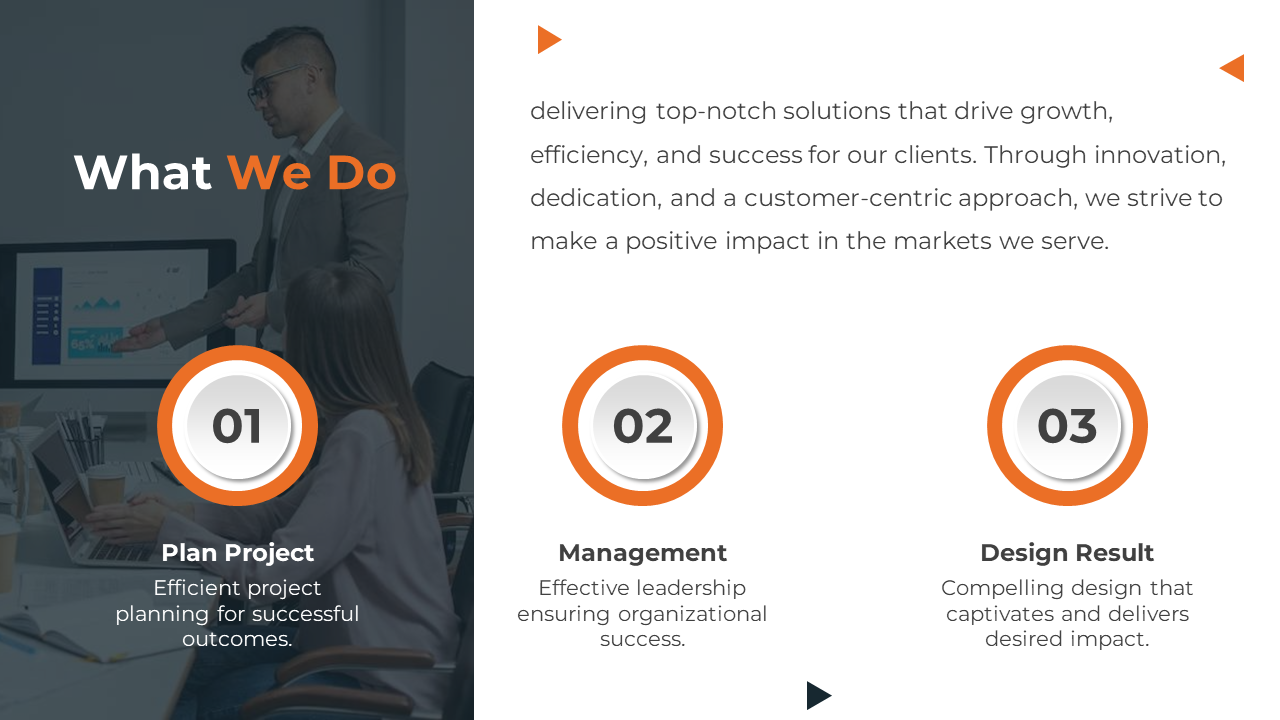 What We Do

delivering top-notch solutions that drive growth, efficiency, and success for our clients. Through innovation, dedication, and a customer-centric approach, we strive to make a positive impact in the markets we serve.

01

Plan Project

Efficient project planning for successful outcomes.

02

Management

Effective leadership ensuring organizational success.

03

Design Result

Compelling design that captivates and delivers desired impact.